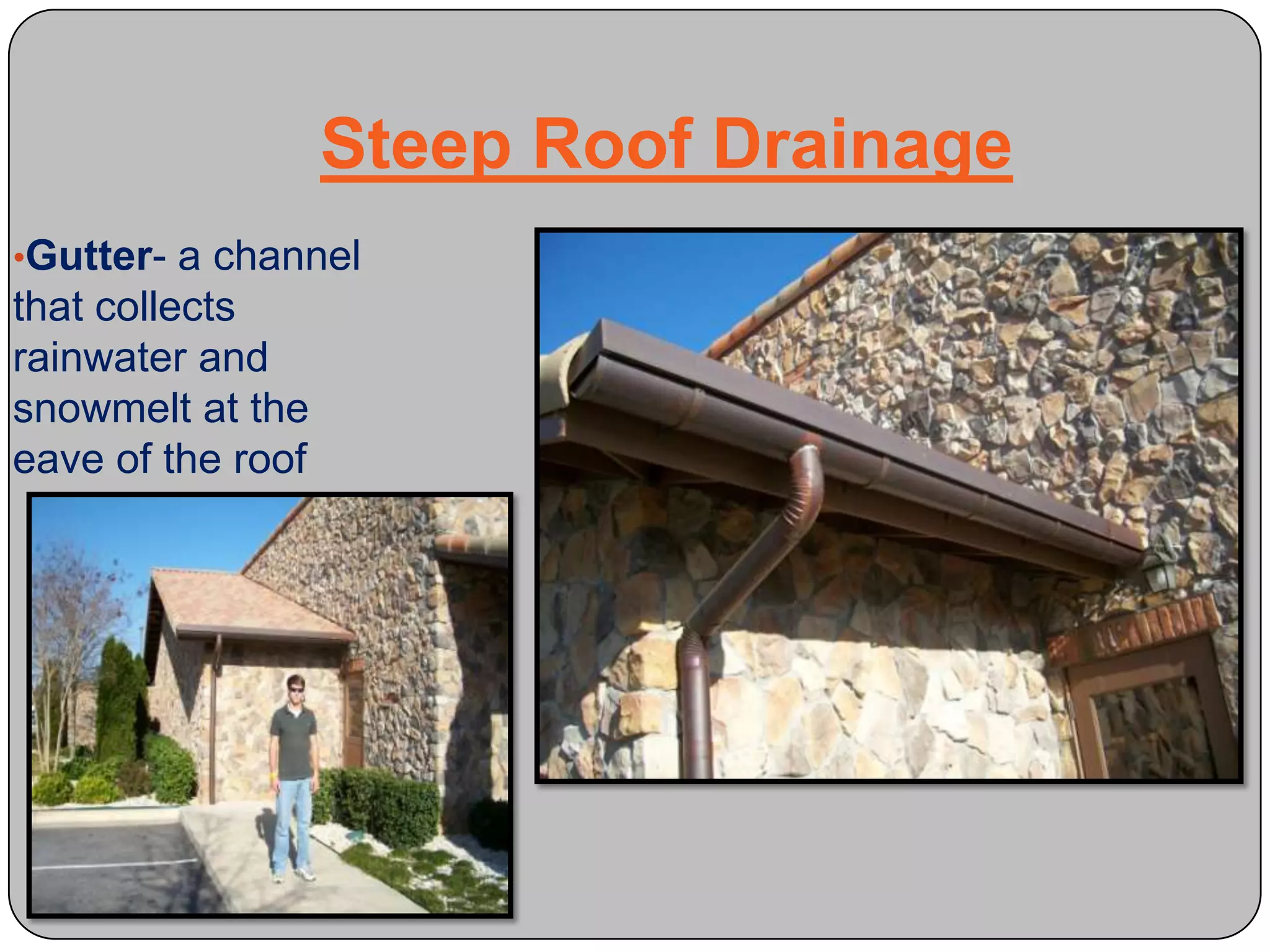 Steep Roof Drainage

•Gutter- a channel that collects rainwater and snowmelt at the eave of the roof